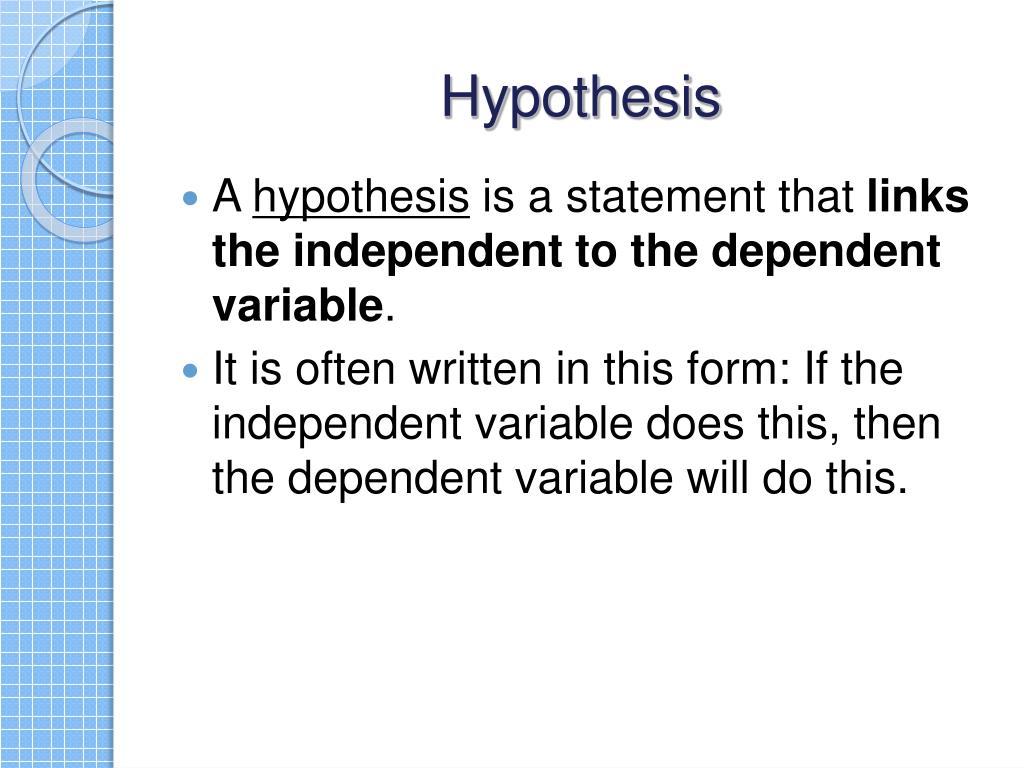 Hypothesis

- A hypothesis is a statement that links the independent to the dependent variable.
- It is often written in this form: If the independent variable does this, then the dependent variable will do this.